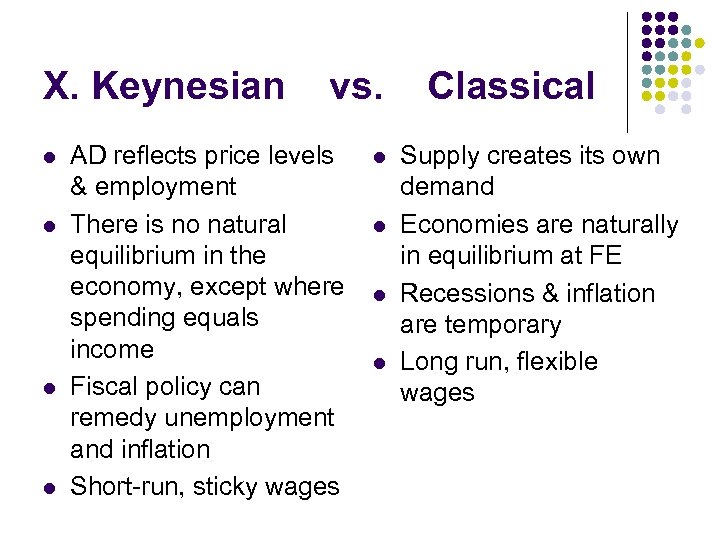 X. Keynesian vs. Classical

- AD reflects price levels & employment
- There is no natural equilibrium in the economy, except where spending equals income
- Fiscal policy can remedy unemployment and inflation
- Short-run, sticky wages

- Supply creates its own demand
- Economies are naturally in equilibrium at FE
- Recessions & inflation are temporary
- Long run, flexible wages